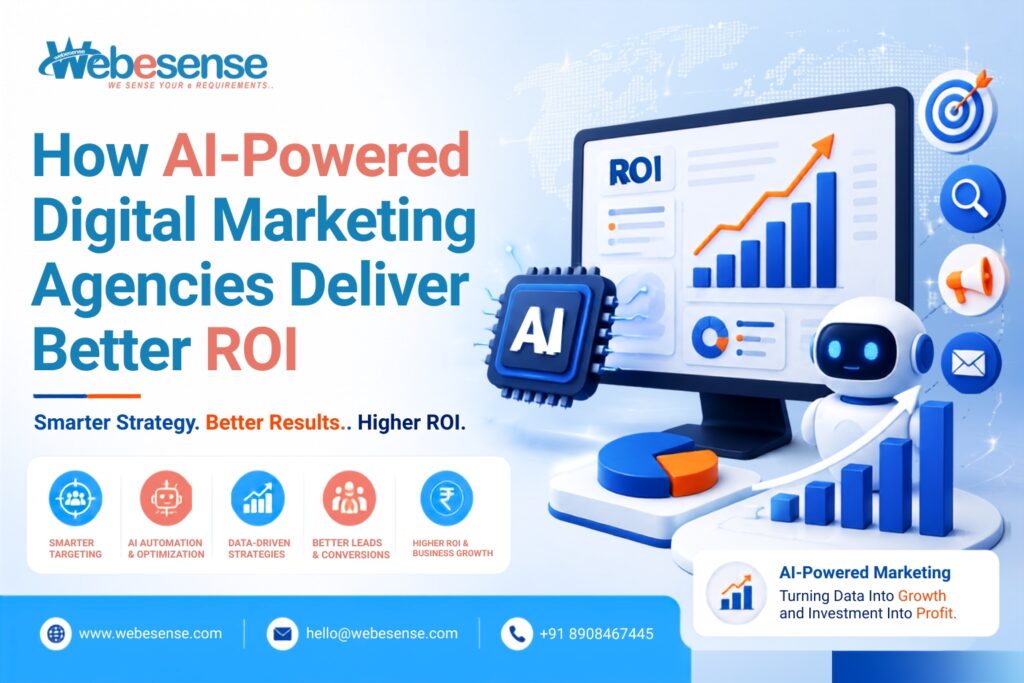 Webesense
WE SENSE YOUR e REQUIREMENTS..

How AI-Powered Digital Marketing Agencies Deliver Better ROI

Smarter Strategy. Better Results.. Higher ROI.

SMARTER TARGETING

AI AUTOMATION & OPTIMIZATION

DATA-DRIVEN STRATEGIES

BETTER LEADS & CONVERSIONS

HIGHER ROI & BUSINESS GROWTH

ROI

AI

AI-Powered Marketing
Turning Data Into Growth and Investment Into Profit.

www.webesense.com

hello@webesense.com

+91 8908467445